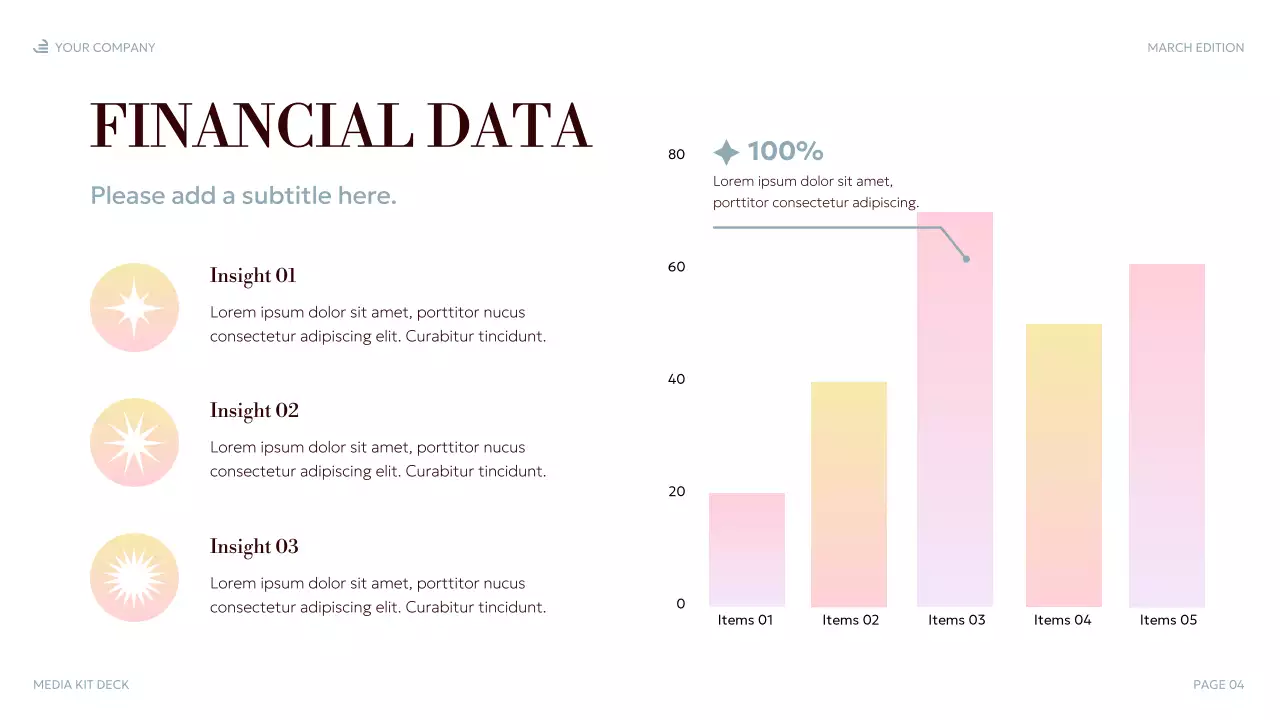 YOUR COMPANY

MARCH EDITION

FINANCIAL DATA

Please add a subtitle here.

Insight 01

Lorem ipsum dolor sit amet, porttitor nucus consectetur adipiscing elit. Curabitur tincidunt.

Insight 02

Lorem ipsum dolor sit amet, porttitor nucus consectetur adipiscing elit. Curabitur tincidunt.

Insight 03

Lorem ipsum dolor sit amet, porttitor nucus consectetur adipiscing elit. Curabitur tincidunt.

100%

Lorem ipsum dolor sit amet, porttitor consectetur adipiscing.

80

60

40

20

0

Items 01

Items 02

Items 03

Items 04

Items 05

MEDIA KIT DECK

PAGE 04